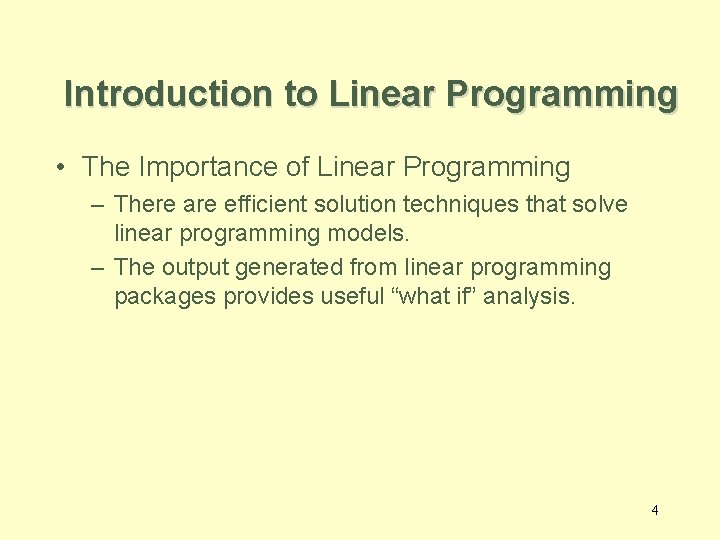 Introduction to Linear Programming

• The Importance of Linear Programming

– There are efficient solution techniques that solve linear programming models.

– The output generated from linear programming packages provides useful “what if” analysis.

4